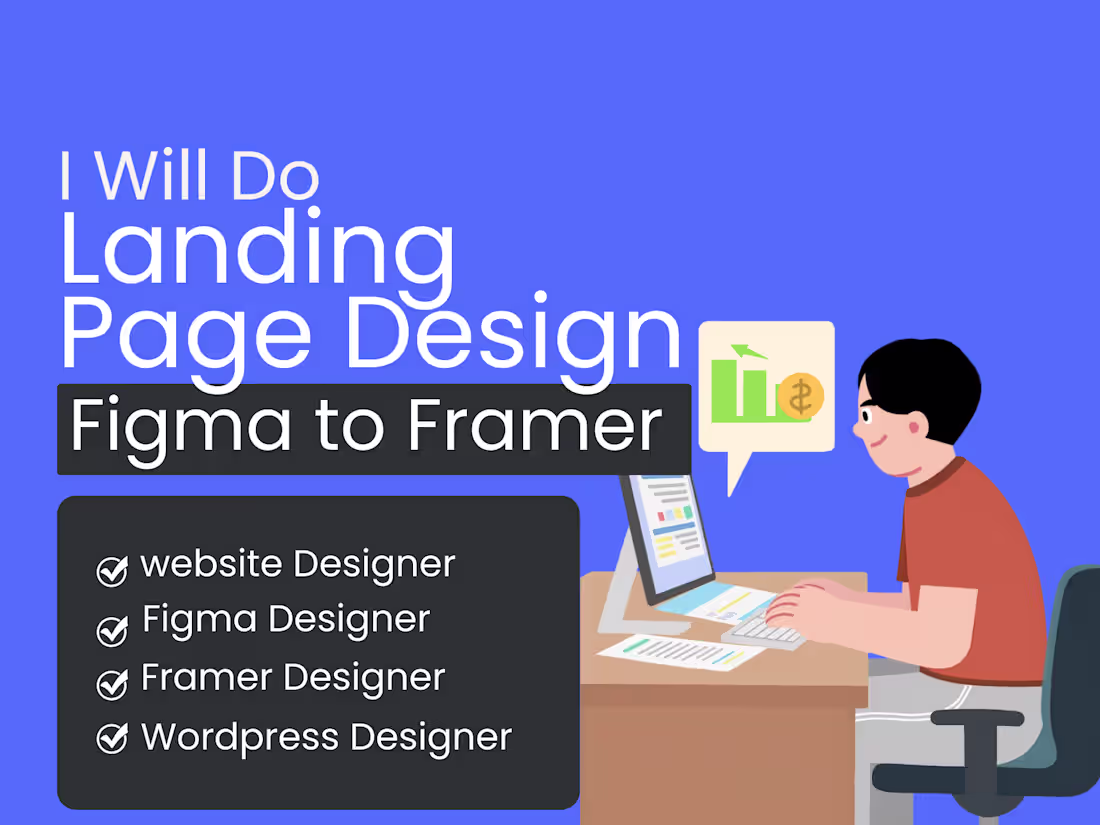 I Will Do
Landing
Page Design
Figma to Framer

website Designer
Figma Designer
Framer Designer
Wordpress Designer